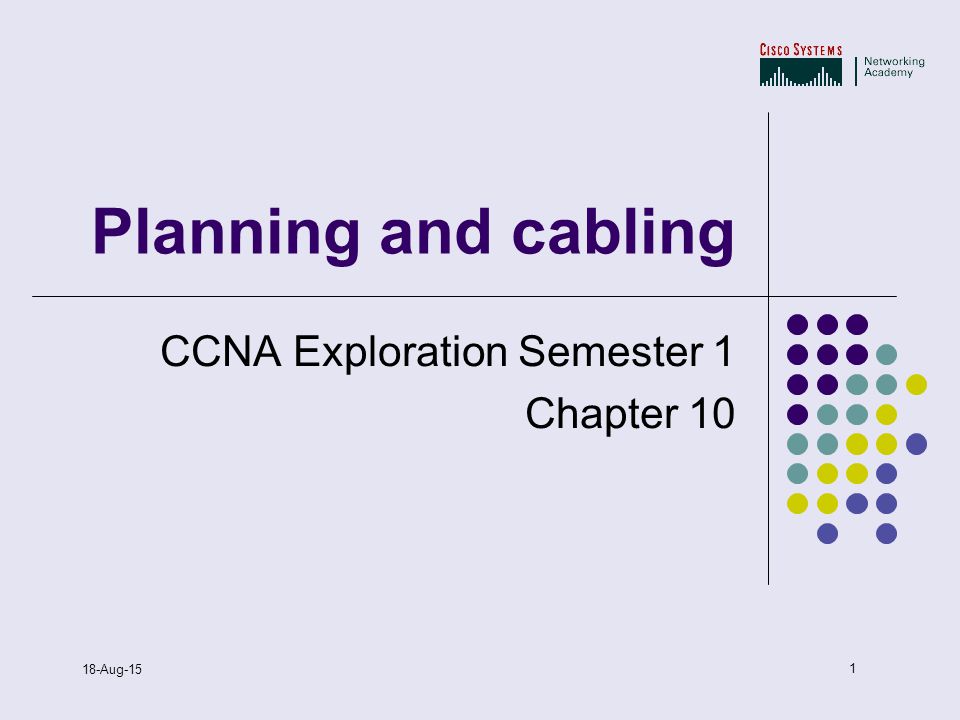 CISCO SYSTEMS
Networking Academy

Planning and cabling

CCNA Exploration Semester 1
Chapter 10

18-Aug-15

1